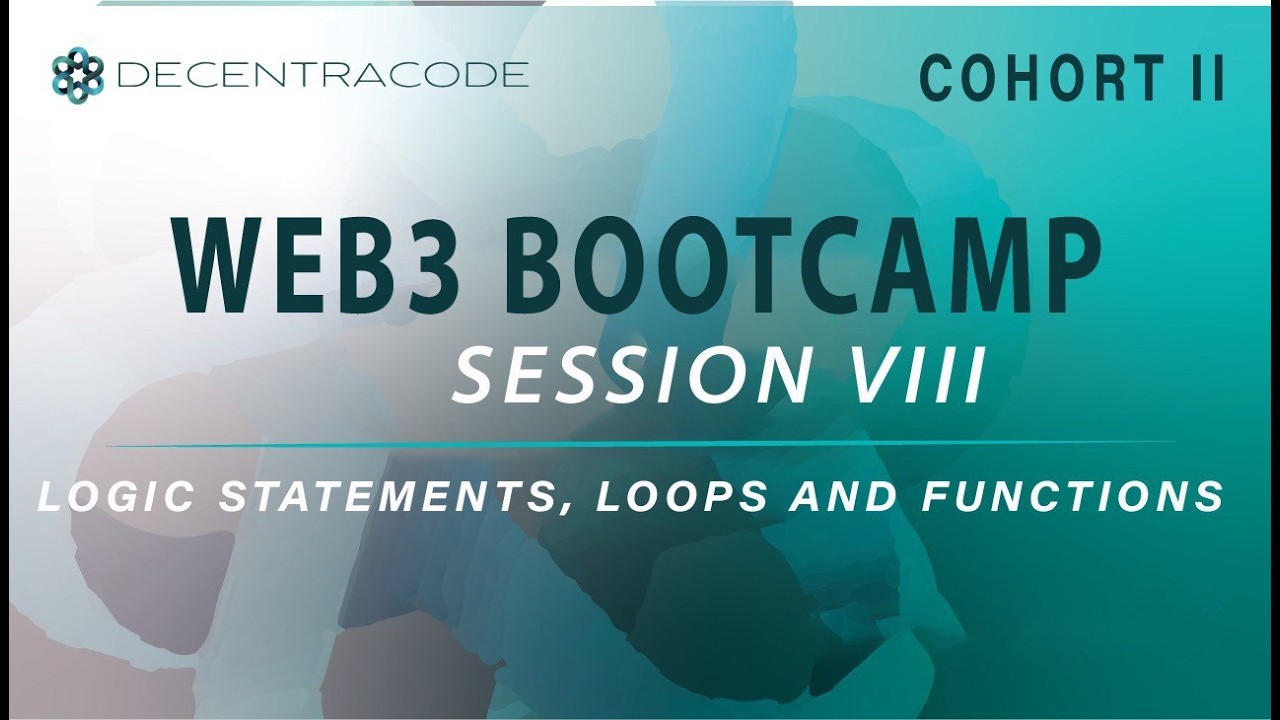 DECENTRACODE

COHORT II

WEB3 BOOTCAMP

SESSION VIII

LOGIC STATEMENTS, LOOPS AND FUNCTIONS